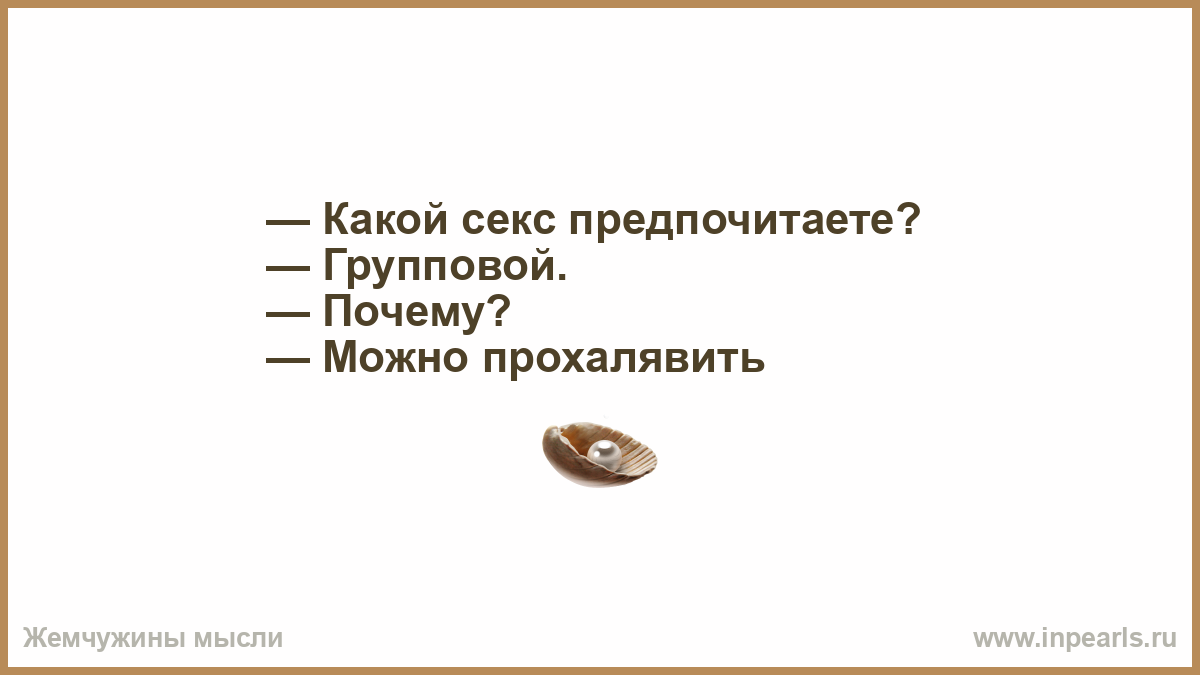 — Какой секс предпочитаете?
— Групповой.
— Почему?
— Можно прохалявить

Жемчужины мысли

www.inpearls.ru